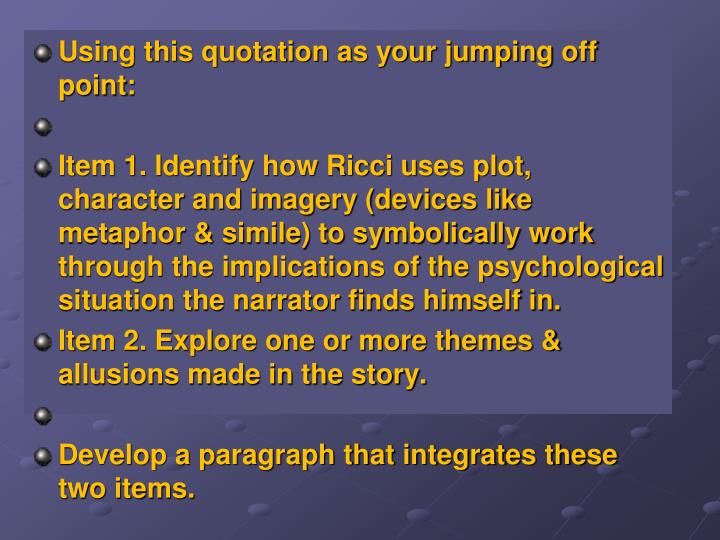 Using this quotation as your jumping off point:

Item 1. Identify how Ricci uses plot, character and imagery (devices like metaphor & simile) to symbolically work through the implications of the psychological situation the narrator finds himself in.

Item 2. Explore one or more themes & allusions made in the story.

Develop a paragraph that integrates these two items.